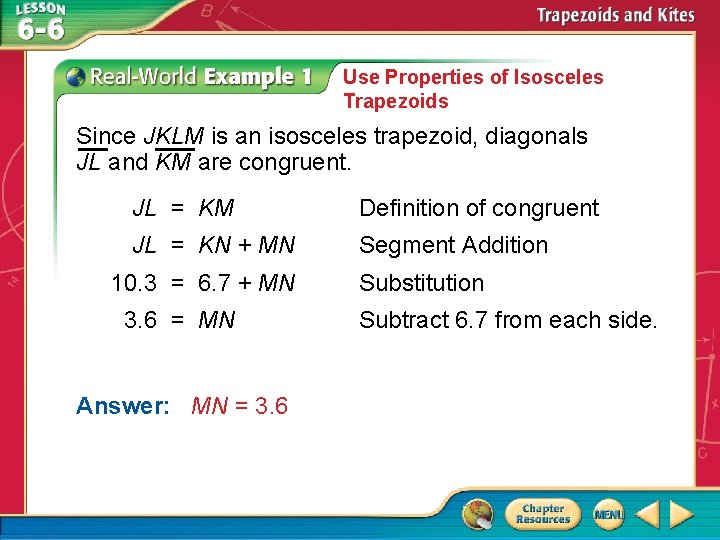 LESSON 6-6

Trapezoids and Kites

Real-World Example 1

Use Properties of Isosceles Trapezoids

Since $JKLM$ is an isosceles trapezoid, diagonals $\overline{JL}$ and $\overline{KM}$ are congruent.

| | |
|---|---|
| $JL = KM$ | Definition of congruent |
| $JL = KN + MN$ | Segment Addition |
| $10.3 = 6.7 + MN$ | Substitution |
| $3.6 = MN$ | Subtract 6.7 from each side. |

Answer: $MN = 3.6$

Chapter Resources

MENU